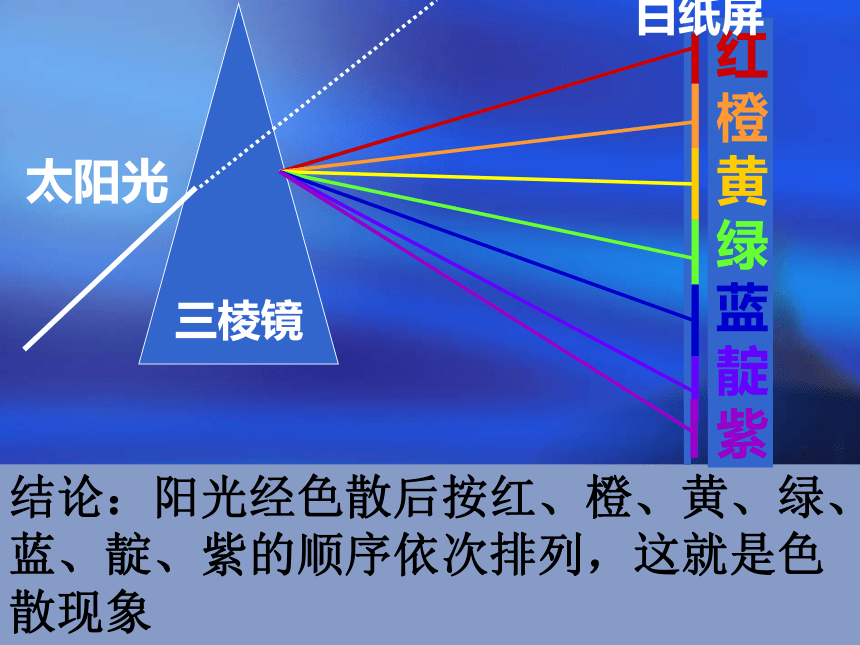 白纸屏

太阳光

三棱镜

红
橙
黄
绿
蓝
靛
紫

结论：阳光经色散后按红、橙、黄、绿、蓝、靛、紫的顺序依次排列，这就是色散现象